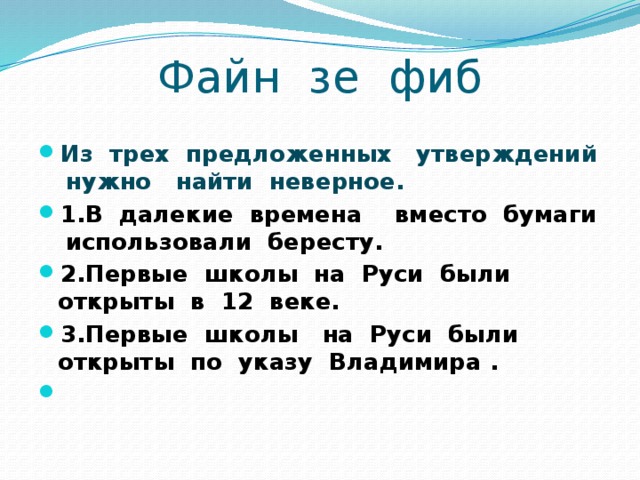 Файн зе фиб

Из трех предложенных утверждений нужно найти неверное.

1.В далекие времена вместо бумаги использовали бересту.

2.Первые школы на Руси были открыты в 12 веке.

3.Первые школы на Руси были открыты по указу Владимира .